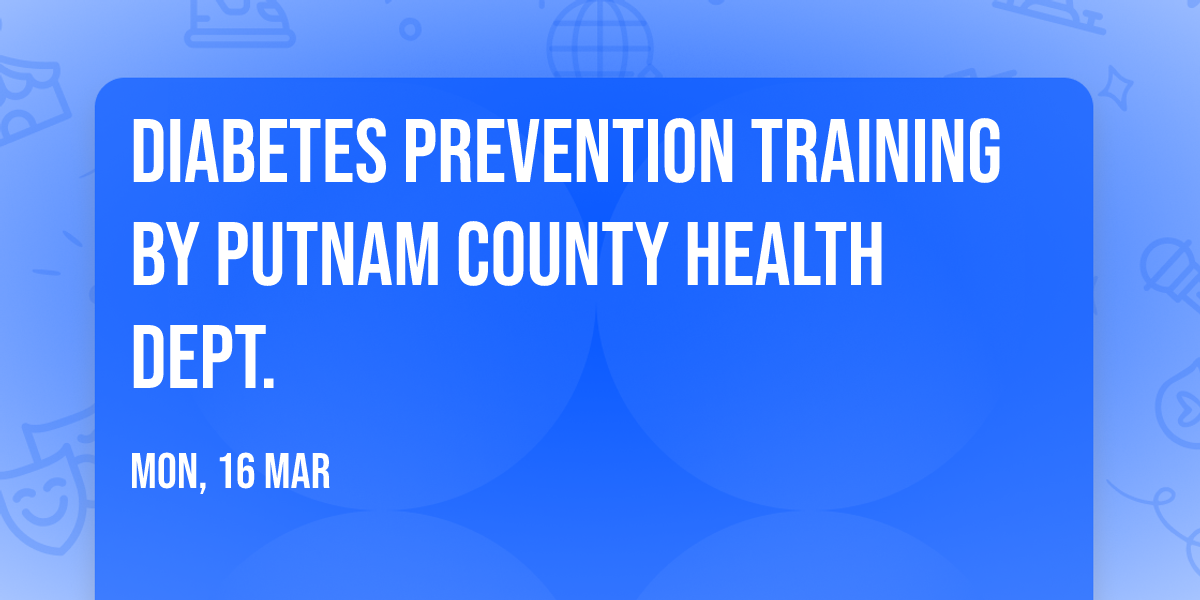 DIABETES PREVENTION TRAINING BY PUTNAM COUNTY HEALTH DEPT.

MON, 16 MAR